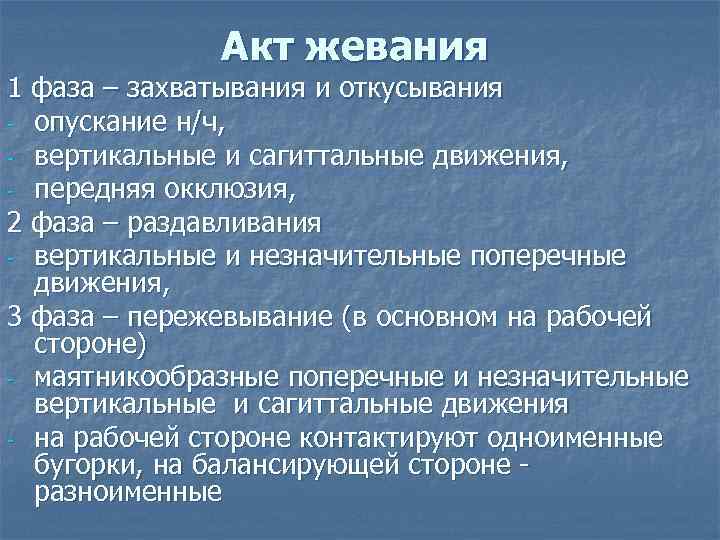 Акт жевания

1 фаза – захватывания и откусывания
- опускание н/ч,
- вертикальные и сагиттальные движения,
- передняя окклюзия,
2 фаза – раздавливания
- вертикальные и незначительные поперечные движения,
3 фаза – пережевывание (в основном на рабочей стороне)
- маятникообразные поперечные и незначительные вертикальные и сагиттальные движения
- на рабочей стороне контактируют одноименные бугорки, на балансирующей стороне - разноименные